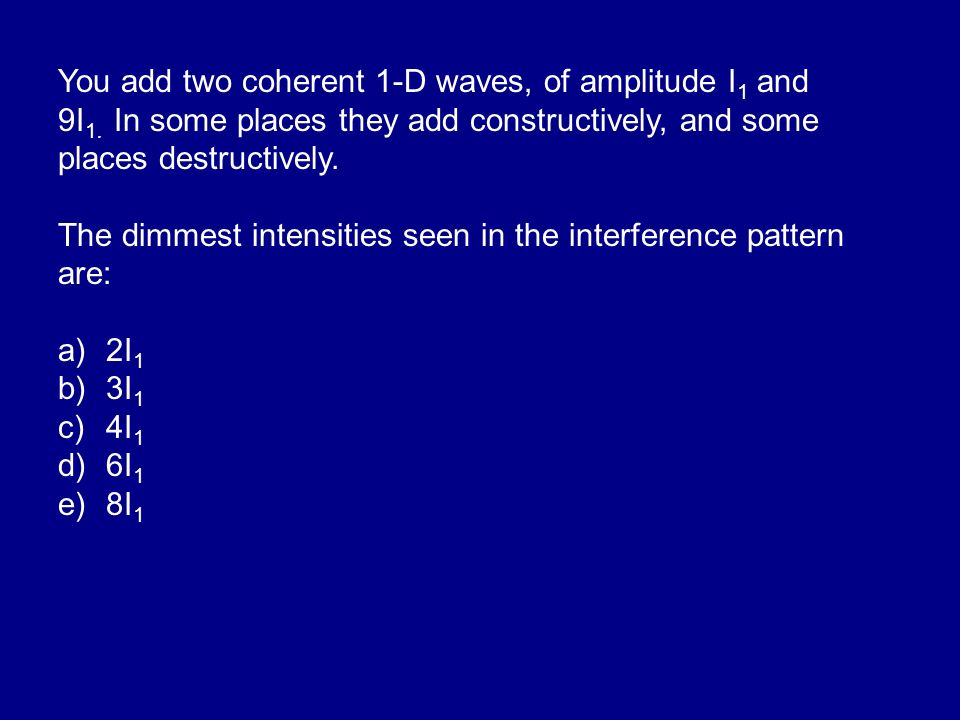 You add two coherent 1-D waves, of amplitude $I_1$ and $9I_{1.}$ In some places they add constructively, and some places destructively.

The dimmest intensities seen in the interference pattern are:

a) $2I_1$
b) $3I_1$
c) $4I_1$
d) $6I_1$
e) $8I_1$